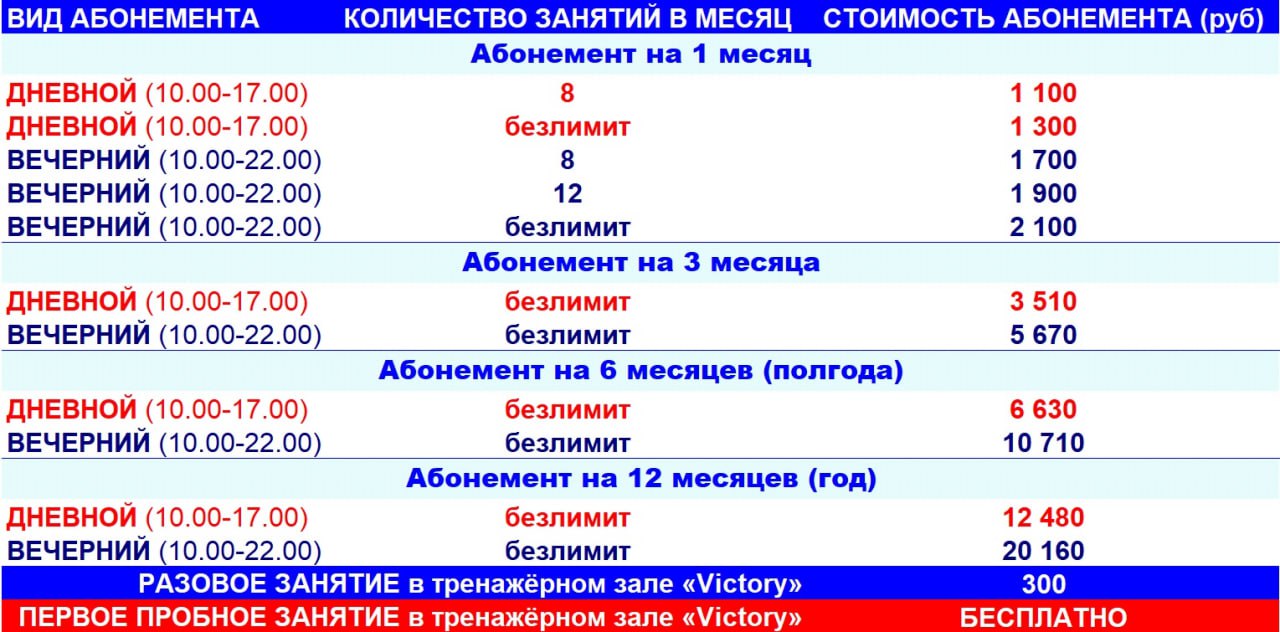 | ВИД АБОНЕМЕНТА | КОЛИЧЕСТВО ЗАНЯТИЙ В МЕСЯЦ | СТОИМОСТЬ АБОНЕМЕНТА (руб) |
|---|---|---|
| Абонемент на 1 месяц | | |
| ДНЕВНОЙ (10.00-17.00) | 8 | 1 100 |
| ДНЕВНОЙ (10.00-17.00) | безлимит | 1 300 |
| ВЕЧЕРНИЙ (10.00-22.00) | 8 | 1 700 |
| ВЕЧЕРНИЙ (10.00-22.00) | 12 | 1 900 |
| ВЕЧЕРНИЙ (10.00-22.00) | безлимит | 2 100 |
| Абонемент на 3 месяца | | |
| ДНЕВНОЙ (10.00-17.00) | безлимит | 3 510 |
| ВЕЧЕРНИЙ (10.00-22.00) | безлимит | 5 670 |
| Абонемент на 6 месяцев (полгода) | | |
| ДНЕВНОЙ (10.00-17.00) | безлимит | 6 630 |
| ВЕЧЕРНИЙ (10.00-22.00) | безлимит | 10 710 |
| Абонемент на 12 месяцев (год) | | |
| ДНЕВНОЙ (10.00-17.00) | безлимит | 12 480 |
| ВЕЧЕРНИЙ (10.00-22.00) | безлимит | 20 160 |
| РАЗОВОЕ ЗАНЯТИЕ в тренажёрном зале «Victory» | | 300 |
| ПЕРВОЕ ПРОБНОЕ ЗАНЯТИЕ в тренажёрном зале «Victory» | | БЕСПЛАТНО |